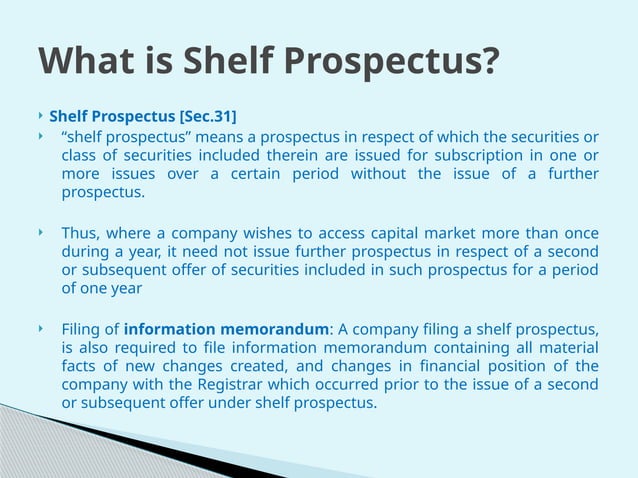 What is Shelf Prospectus?

Shelf Prospectus [Sec.31]

“shelf prospectus” means a prospectus in respect of which the securities or class of securities included therein are issued for subscription in one or more issues over a certain period without the issue of a further prospectus.

Thus, where a company wishes to access capital market more than once during a year, it need not issue further prospectus in respect of a second or subsequent offer of securities included in such prospectus for a period of one year

Filing of information memorandum: A company filing a shelf prospectus, is also required to file information memorandum containing all material facts of new changes created, and changes in financial position of the company with the Registrar which occurred prior to the issue of a second or subsequent offer under shelf prospectus.